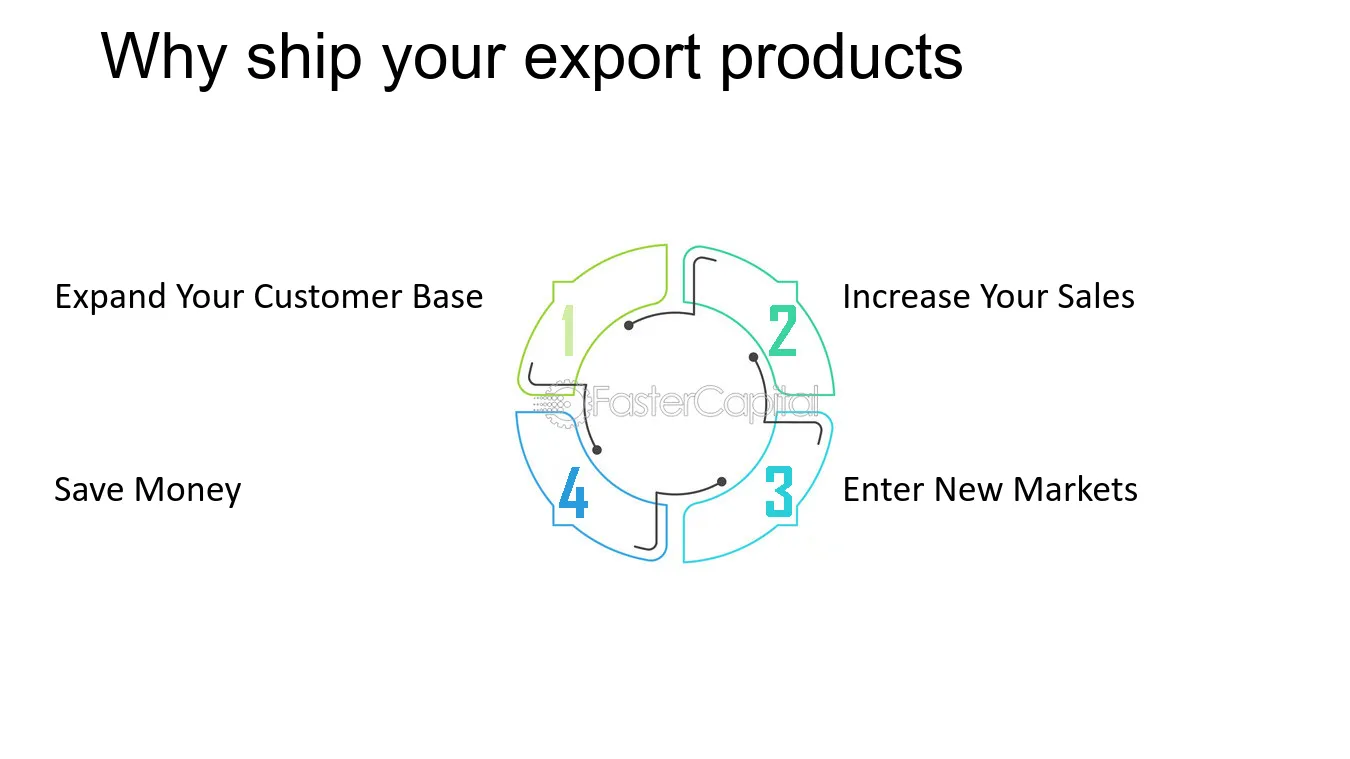 Why ship your export products

Expand Your Customer Base

1

2

Increase Your Sales

Save Money

4

3

Enter New Markets

FasterCapital